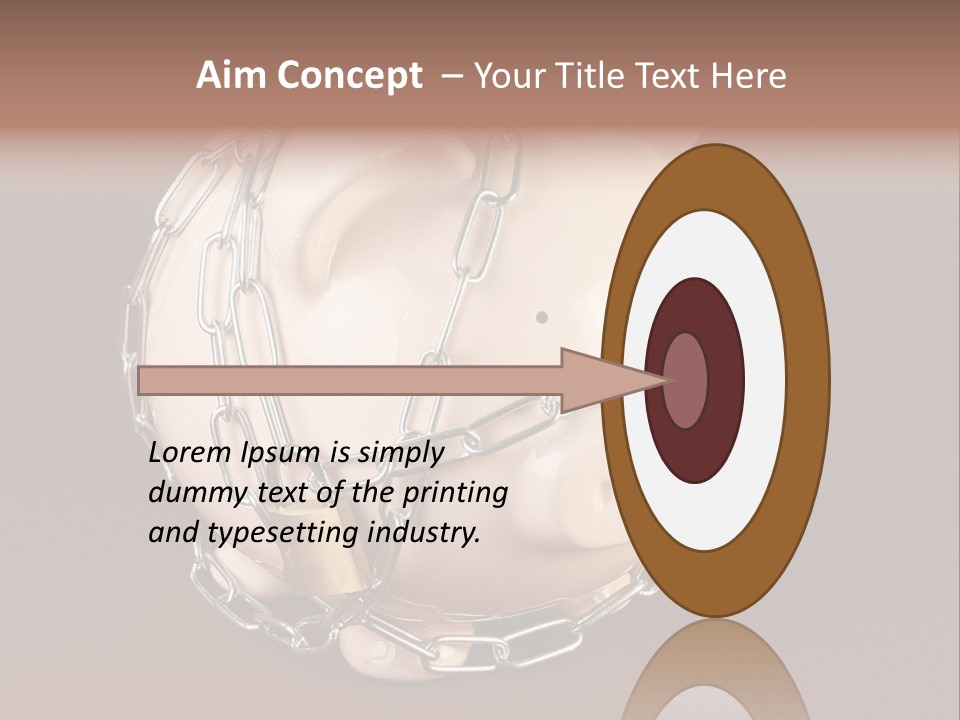 Aim Concept – Your Title Text Here

Lorem Ipsum is simply dummy text of the printing and typesetting industry.